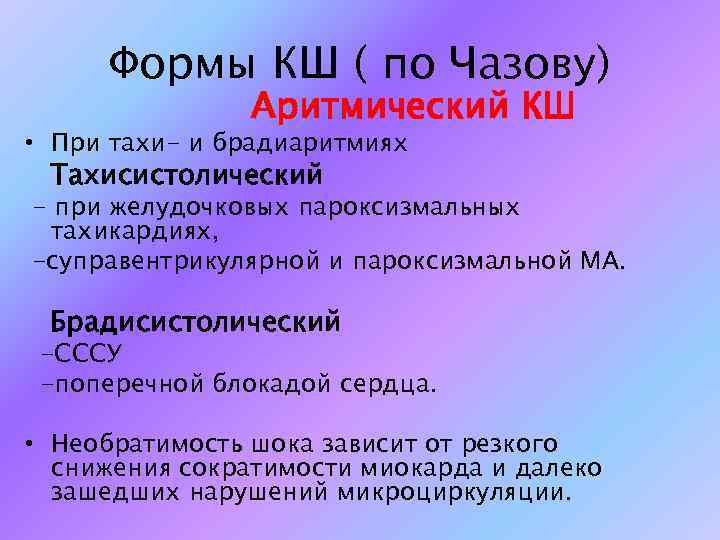 Формы КШ ( по Чазову)

Аритмический КШ

• При тахи- и брадиаритмиях

Тахисистолический

- при желудочковых пароксизмальных тахикардиях,

-суправентрикулярной и пароксизмальной МА.

Брадисистолический

-СССУ

-поперечной блокадой сердца.

• Необратимость шока зависит от резкого снижения сократимости миокарда и далеко зашедших нарушений микроциркуляции.